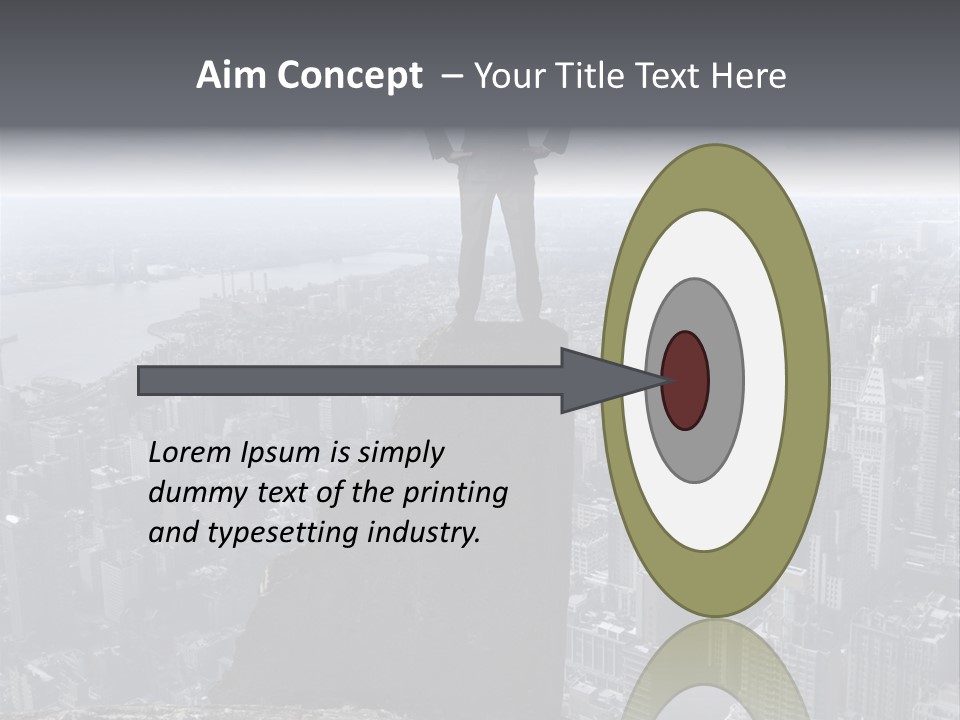 Aim Concept – Your Title Text Here

Lorem Ipsum is simply dummy text of the printing and typesetting industry.